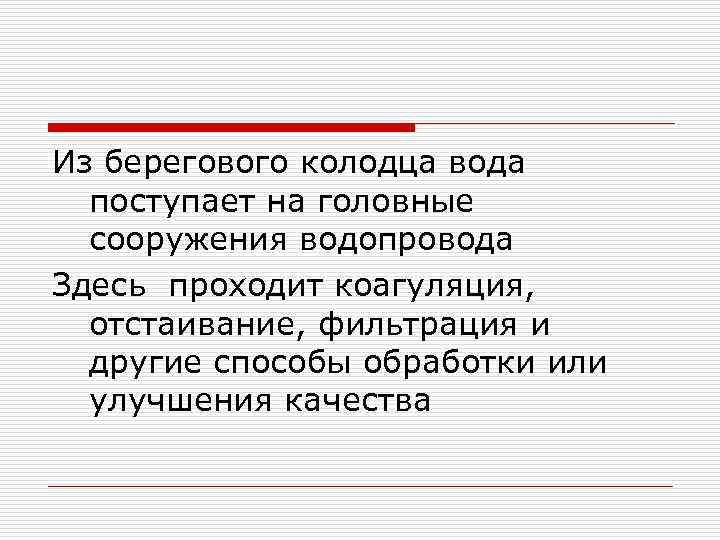 Из берегового колодца вода поступает на головные сооружения водопровода

Здесь  проходит коагуляция, отстаивание, фильтрация и другие способы обработки или улучшения качества